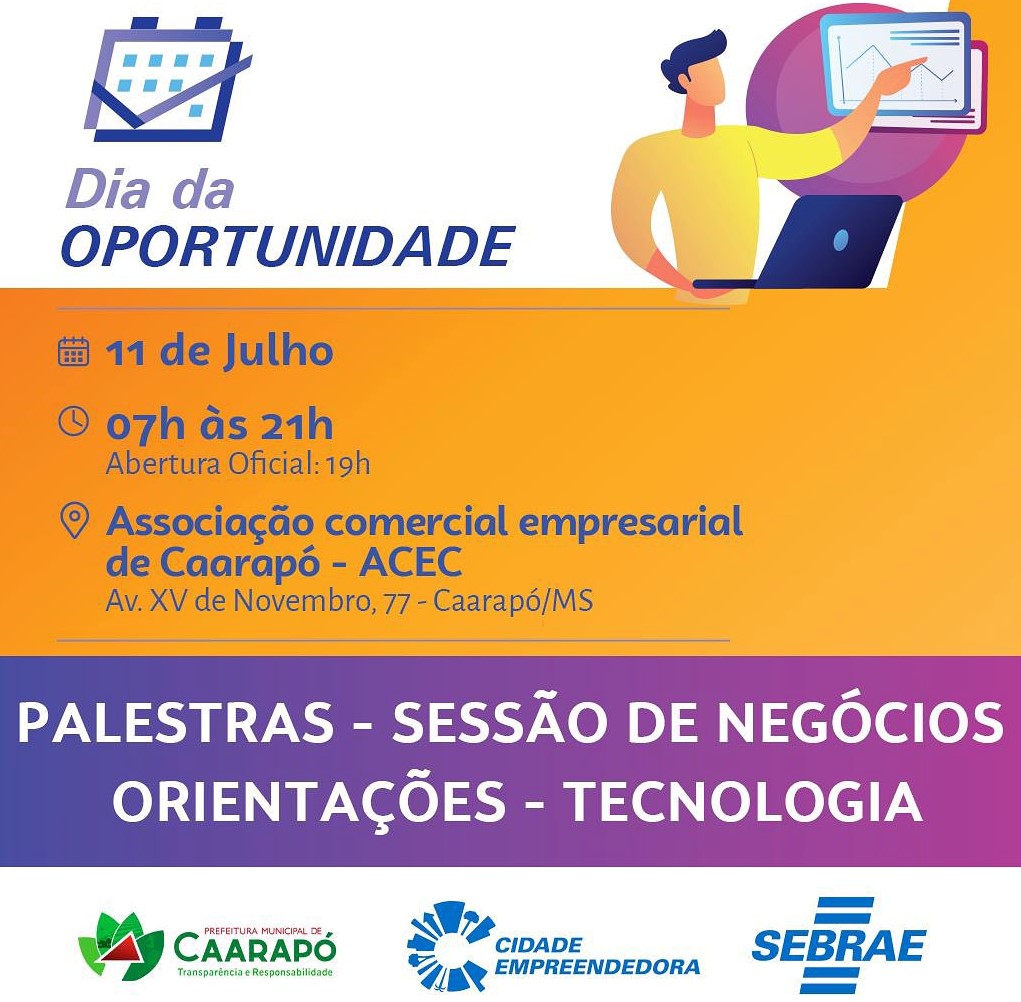 Dia da
OPORTUNIDADE

11 de Julho

07h às 21h
Abertura Oficial: 19h

Associação comercial empresarial de Caarapó - ACEC
Av. XV de Novembro, 77 - Caarapó/MS

PALESTRAS - SESSÃO DE NEGÓCIOS
ORIENTAÇÕES - TECNOLOGIA

PREFEITURA MUNICIPAL DE
CAARAPÓ
Transparência e Responsabilidade

CIDADE
EMPREENDEDORA

SEBRAE